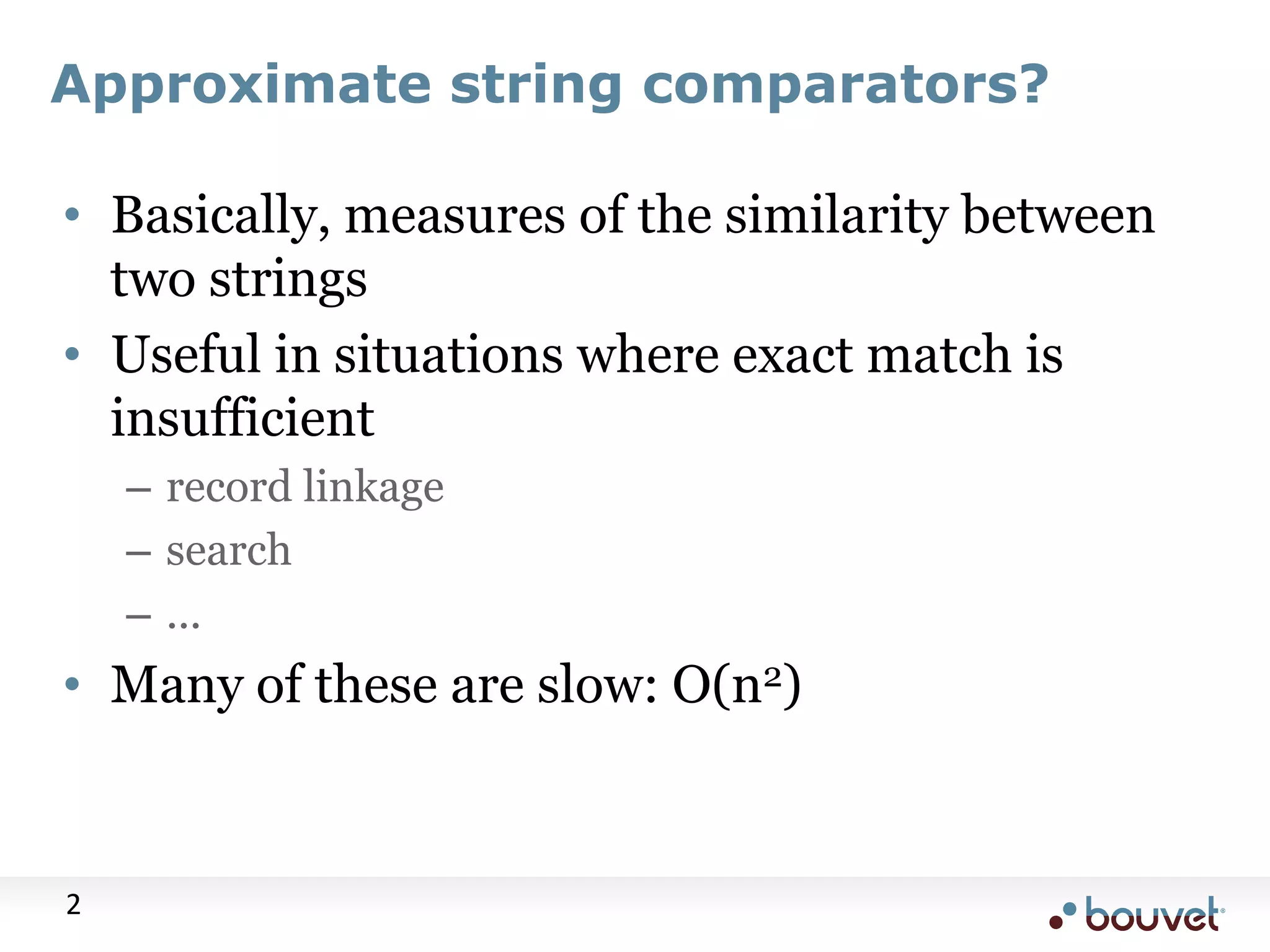 Approximate string comparators?

• Basically, measures of the similarity between two strings

• Useful in situations where exact match is insufficient

– record linkage

– search

– ...

• Many of these are slow: $O(n^2)$

2

bouvet